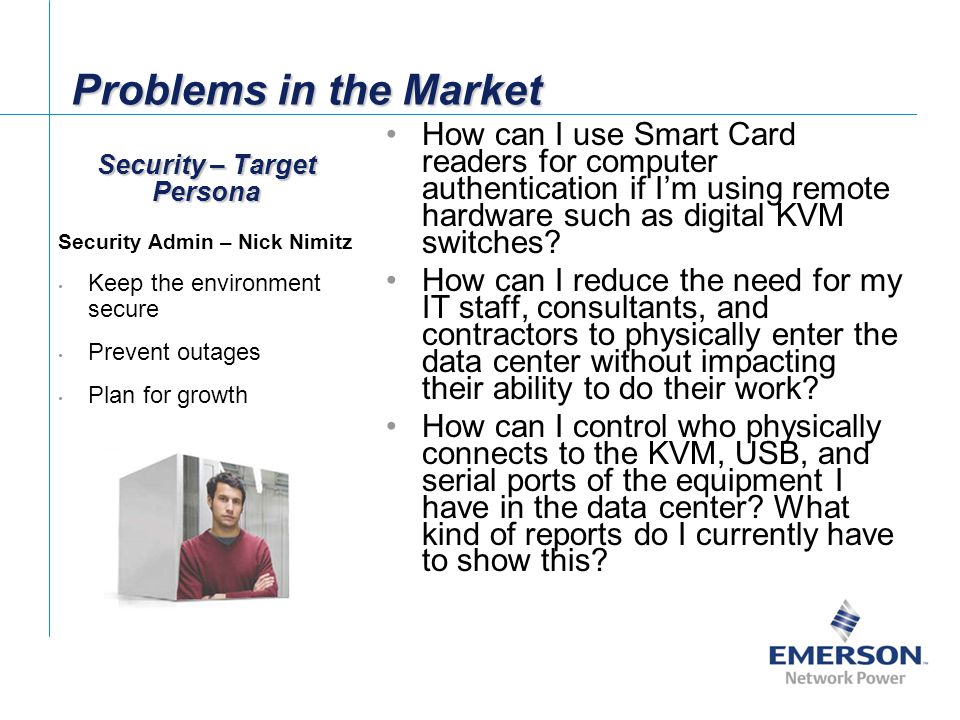 Problems in the Market

Security – Target Persona

Security Admin – Nick Nimitz

• Keep the environment secure

• Prevent outages

• Plan for growth

• How can I use Smart Card readers for computer authentication if I'm using remote hardware such as digital KVM switches?

• How can I reduce the need for my IT staff, consultants, and contractors to physically enter the data center without impacting their ability to do their work?

• How can I control who physically connects to the KVM, USB, and serial ports of the equipment I have in the data center? What kind of reports do I currently have to show this?

EMERSON
Network Power